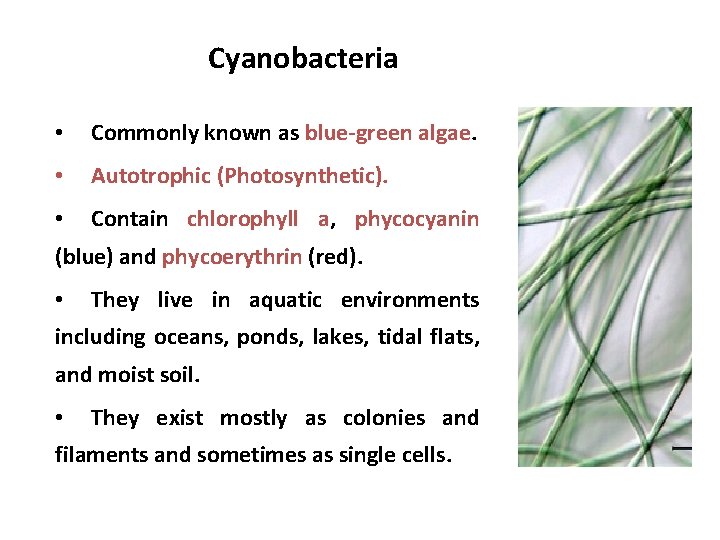 Cyanobacteria

• Commonly known as blue-green algae.

• Autotrophic (Photosynthetic).

• Contain chlorophyll a, phycocyanin (blue) and phycoerythrin (red).

• They live in aquatic environments including oceans, ponds, lakes, tidal flats, and moist soil.

• They exist mostly as colonies and filaments and sometimes as single cells.